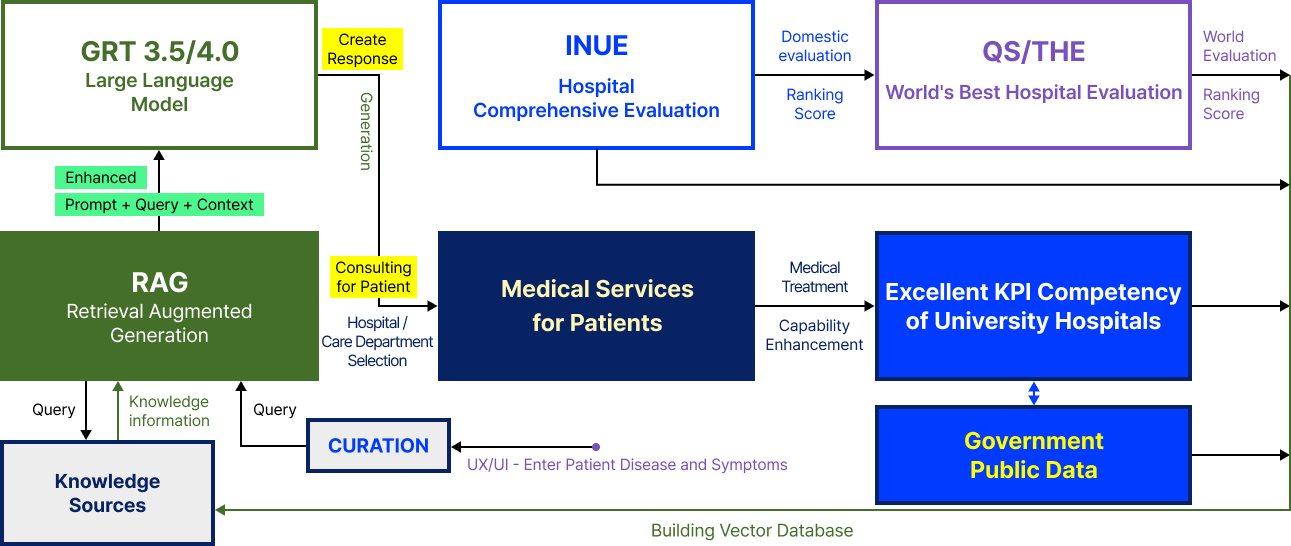 GRT 3.5/4.0
Large Language Model

Create Response

Generation

INUE
Hospital Comprehensive Evaluation

Domestic evaluation

Ranking Score

QS/THE
World's Best Hospital Evaluation

World Evaluation

Ranking Score

Enhanced

Prompt + Query + Context

RAG
Retrieval Augmented Generation

Consulting for Patient

Hospital / Care Department Selection

Medical Services for Patients

Medical Treatment

Capability Enhancement

Excellent KPI Competency of University Hospitals

Query

Knowledge information

Query

CURATION

UX/UI - Enter Patient Disease and Symptoms

Government Public Data

Knowledge Sources

Building Vector Database